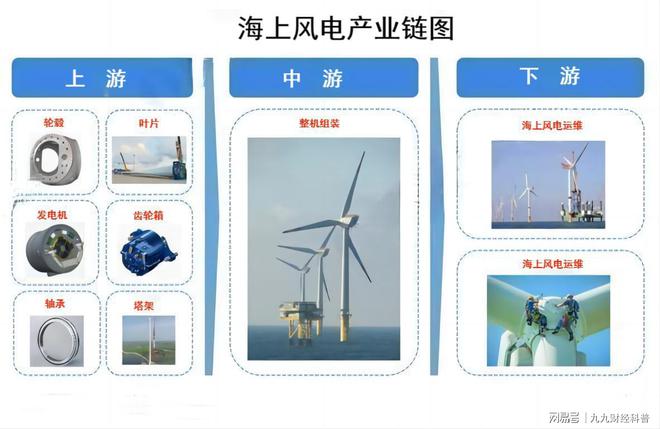 海上风电产业链图

上 游

轮毂

叶片

发电机

齿轮箱

轴承

塔架

中 游

整机组装

下 游

海上风电运维

海上风电运维

网易号 | 九九财经科普